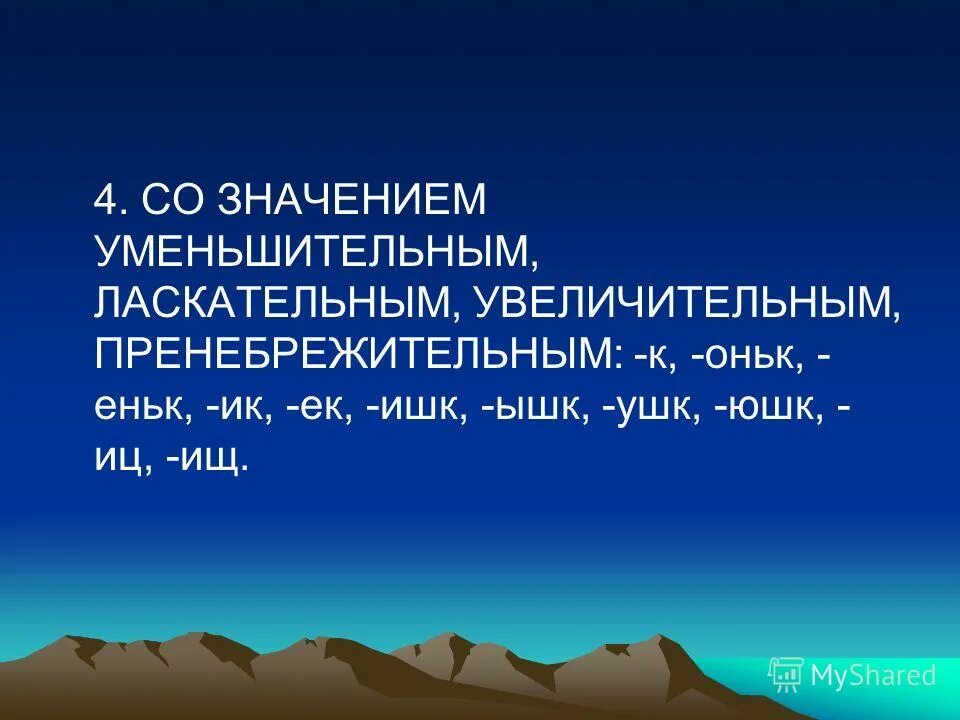 4. СО ЗНАЧЕНИЕМ УМЕНЬШИТЕЛЬНЫМ, ЛАСКАТЕЛЬНЫМ, УВЕЛИЧИТЕЛЬНЫМ, ПРЕНЕБРЕЖИТЕЛЬНЫМ: -к, -оньк, -еньк, -ик, -ек, -ишк, -ышк, -ушк, -юшк, -иц, -ищ.

MyShared